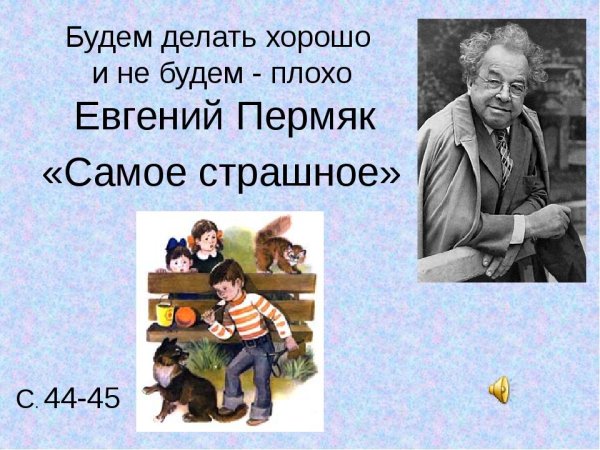 Будем делать хорошо
и не будем - плохо
Евгений Пермяк
«Самое страшное»

С. 44-45